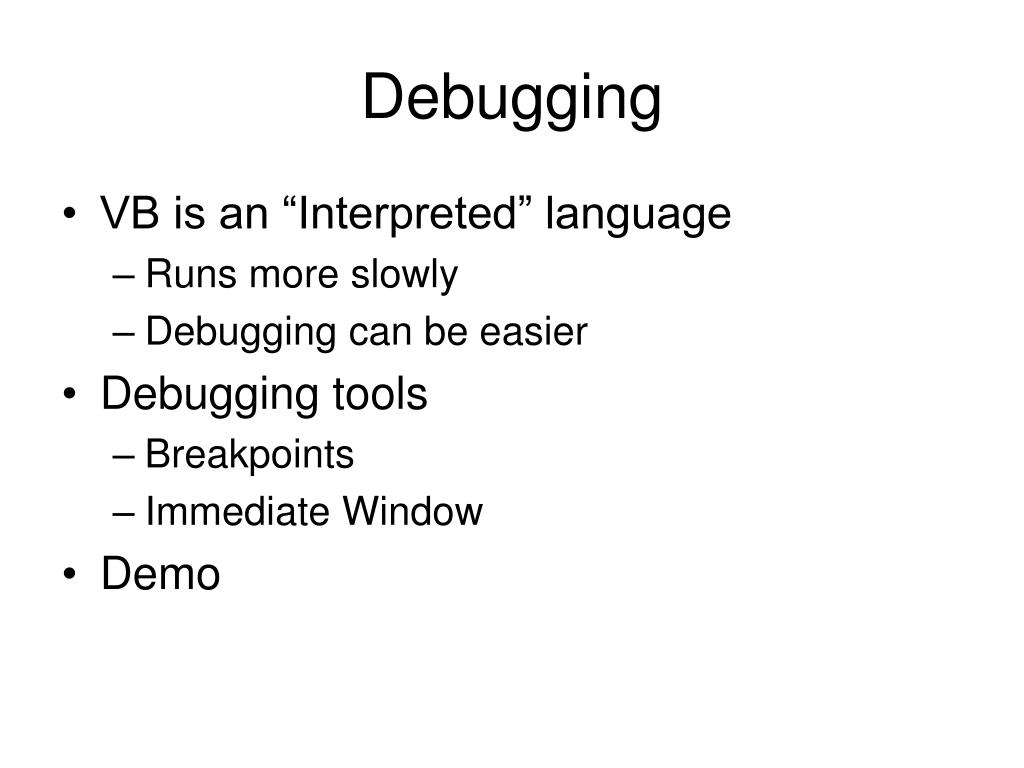 Debugging

• VB is an “Interpreted” language
– Runs more slowly
– Debugging can be easier
• Debugging tools
– Breakpoints
– Immediate Window
• Demo